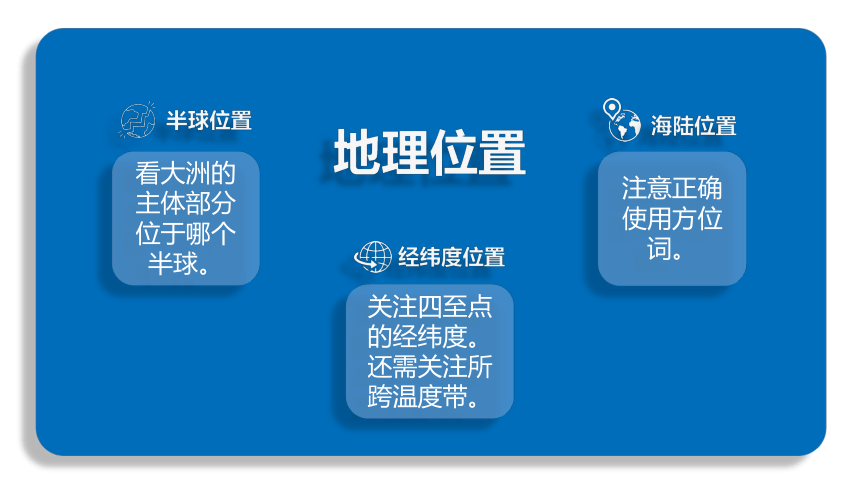 地理位置

半球位置

看大洲的主体部分位于哪个半球。

经纬度位置

关注四至点的经纬度。还需关注所跨温度带。

海陆位置

注意正确使用方位词。